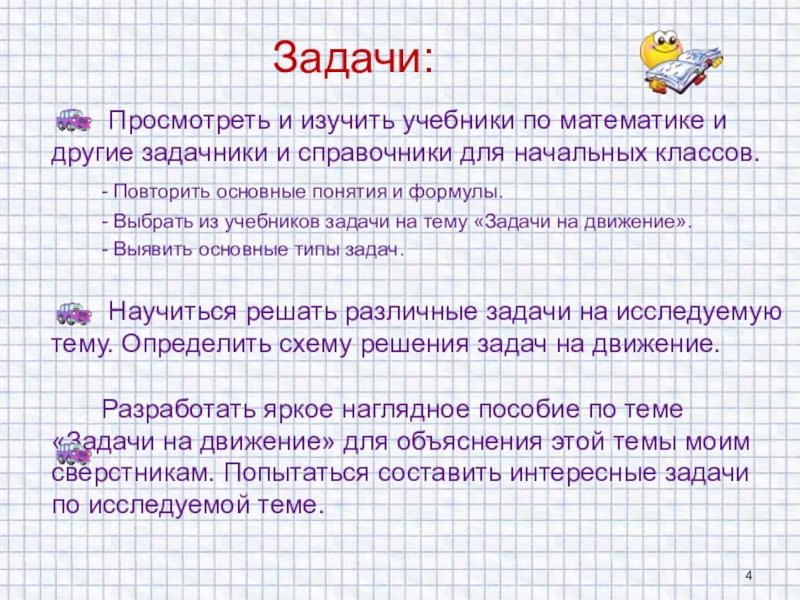 Задачи:

Просмотреть и изучить учебники по математике и другие задачники и справочники для начальных классов.

- Повторить основные понятия и формулы.

- Выбрать из учебников задачи на тему «Задачи на движение».

- Выявить основные типы задач.

Научиться решать различные задачи на исследуемую тему. Определить схему решения задач на движение.

Разработать яркое наглядное пособие по теме «Задачи на движение» для объяснения этой темы моим сверстникам. Попытаться составить интересные задачи по исследуемой теме.

4